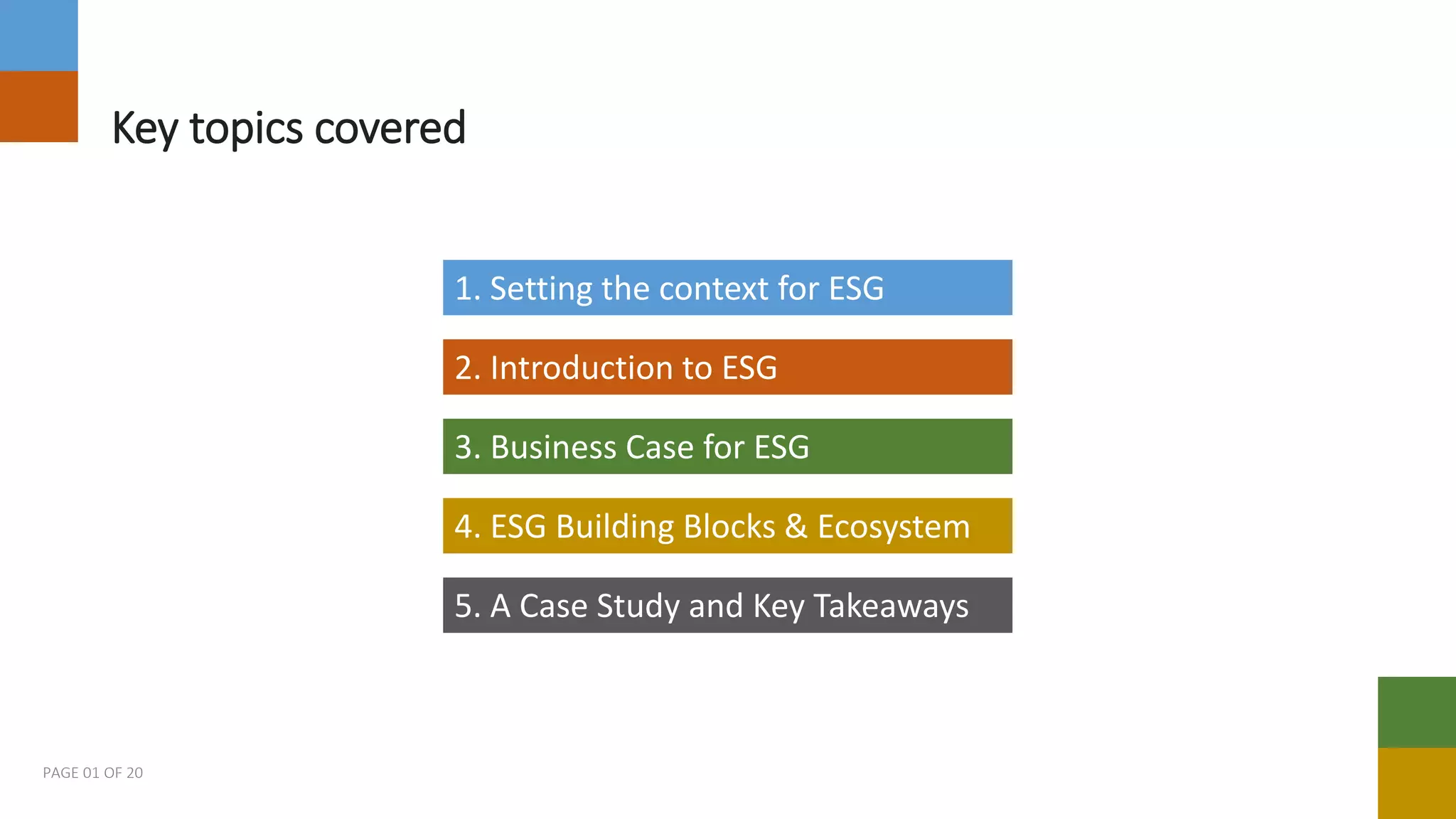 Key topics covered

1. Setting the context for ESG

2. Introduction to ESG

3. Business Case for ESG

4. ESG Building Blocks & Ecosystem

5. A Case Study and Key Takeaways

PAGE 01 OF 20